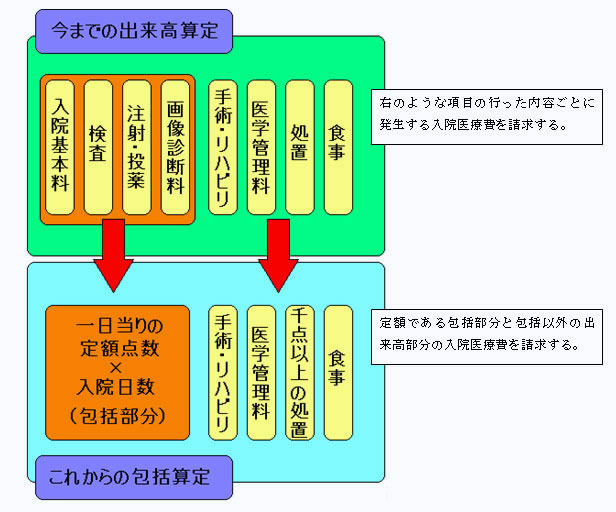 今までの出来高算定

入院基本料

検査

注射・投薬

画像診断料

手術・リハビリ

医学管理料

処置

食事

右のような項目の行った内容ごとに発生する入院医療費を請求する。

一日当りの定額点数
×
入院日数
（包括部分）

手術・リハビリ

医学管理料

千点以上の処置

食事

定額である包括部分と包括以外の出来高部分の入院医療費を請求する。

これからの包括算定